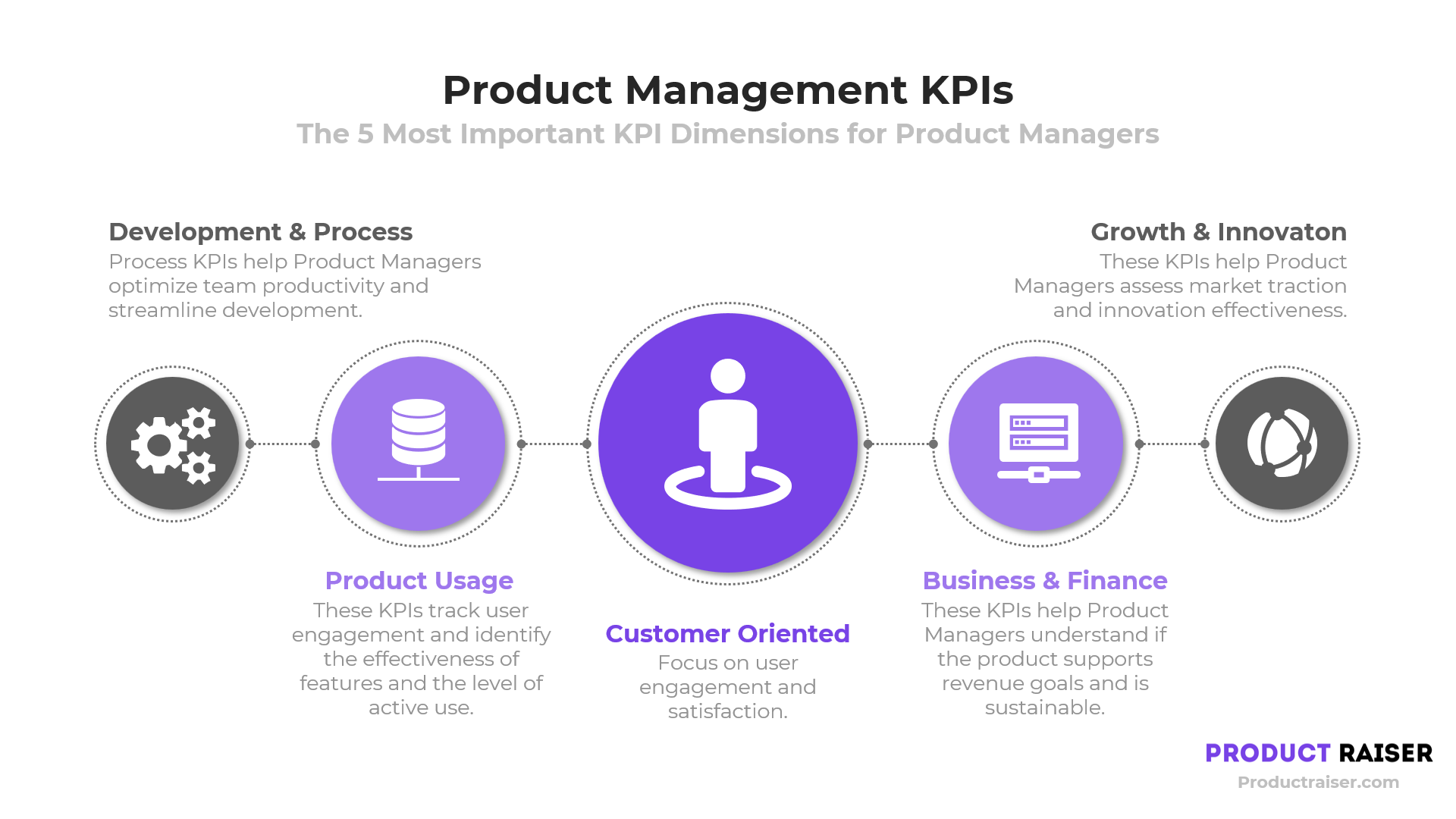 Product Management KPIs
The 5 Most Important KPI Dimensions for Product Managers

Development & Process
Process KPIs help Product Managers optimize team productivity and streamline development.

Growth & Innovaton
These KPIs help Product Managers assess market traction and innovation effectiveness.

Product Usage
These KPIs track user engagement and identify the effectiveness of features and the level of active use.

Customer Oriented
Focus on user engagement and satisfaction.

Business & Finance
These KPIs help Product Managers understand if the product supports revenue goals and is sustainable.

PRODUCT RAISER
Productraiser.com